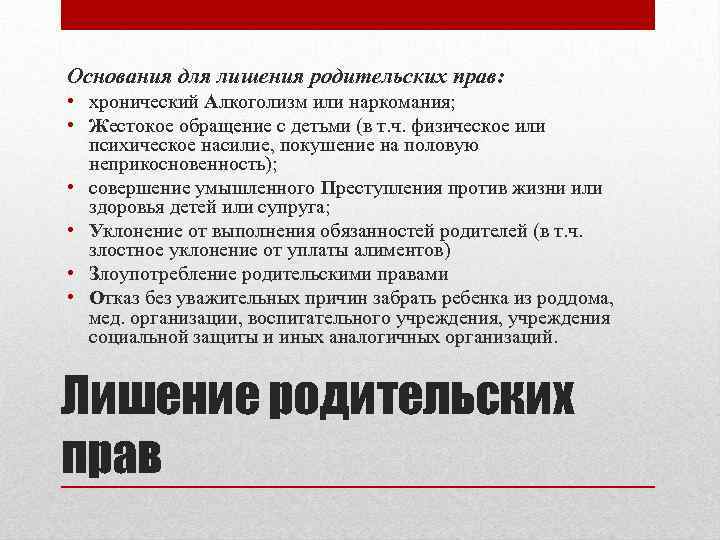 Основания для лишения родительских прав:

• хронический Алкоголизм или наркомания;
• Жестокое обращение с детьми (в т.ч. физическое или психическое насилие, покушение на половую неприкосновенность);
• совершение умышленного Преступления против жизни или здоровья детей или супруга;
• Уклонение от выполнения обязанностей родителей (в т.ч. злостное уклонение от уплаты алиментов)
• Злоупотребление родительскими правами
• Отказ без уважительных причин забрать ребенка из роддома, мед. организации, воспитательного учреждения, учреждения социальной защиты и иных аналогичных организаций.

Лишение родительских прав